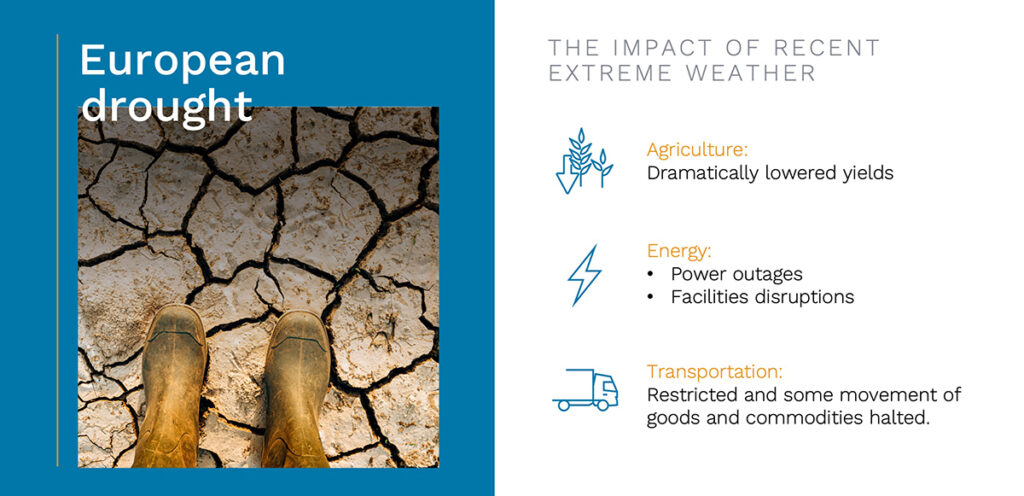 European drought

THE IMPACT OF RECENT EXTREME WEATHER

Agriculture:
Dramatically lowered yields

Energy:
• Power outages
• Facilities disruptions

Transportation:
Restricted and some movement of goods and commodities halted.